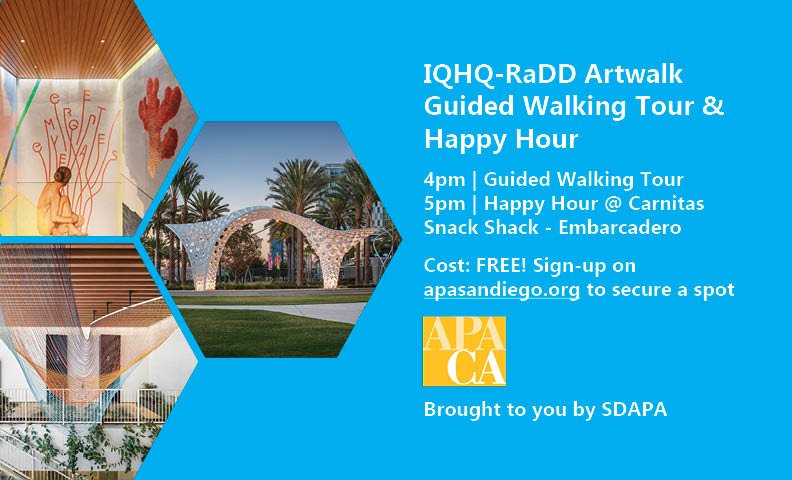 IQHQ-RaDD Artwalk Guided Walking Tour & Happy Hour

4pm | Guided Walking Tour
5pm | Happy Hour @ Carnitas Snack Shack - Embarcadero

Cost: FREE! Sign-up on apasandiego.org to secure a spot

APA CA

Brought to you by SDAPA